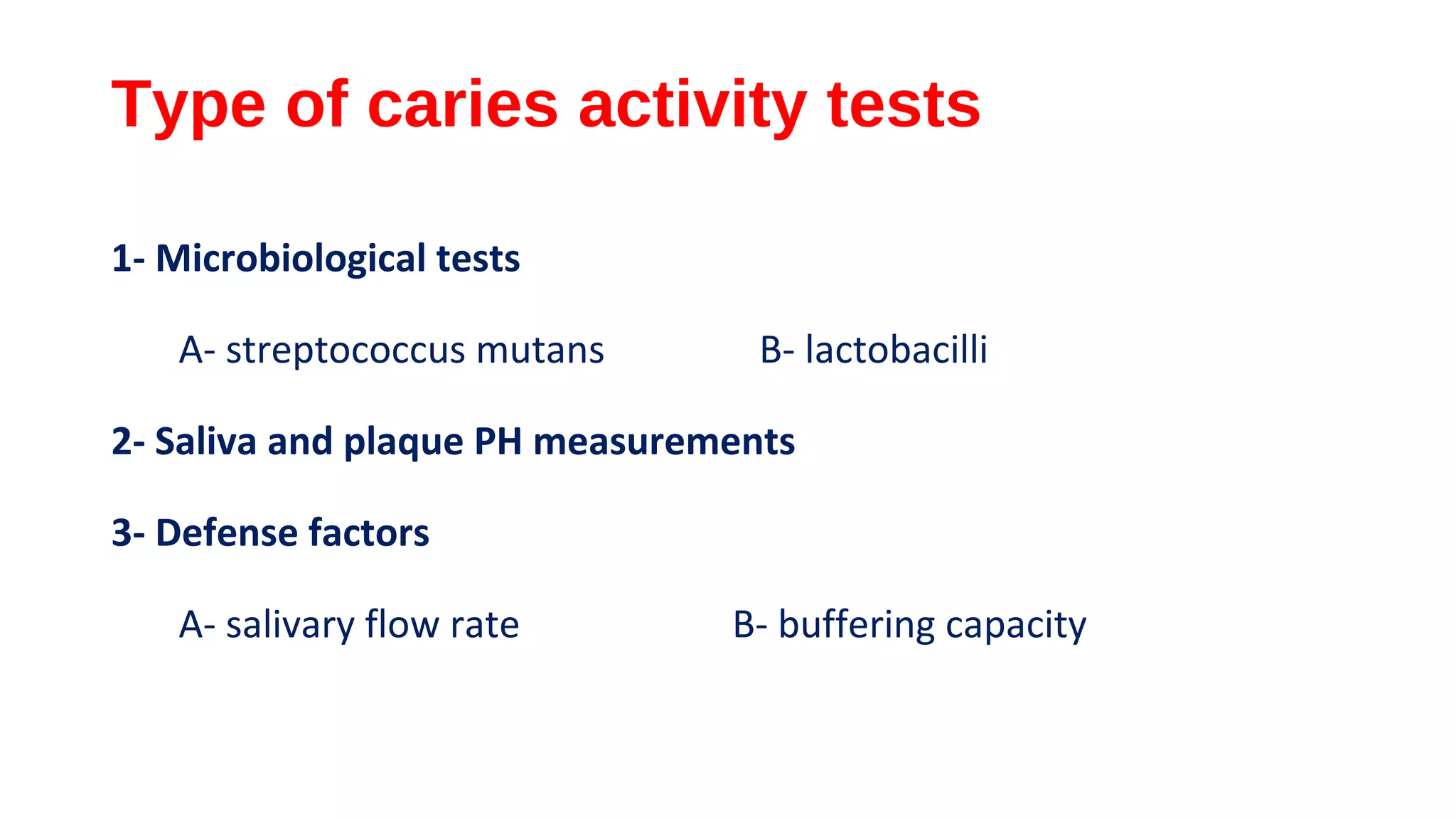 Type of caries activity tests

1- Microbiological tests

A- streptococcus mutans B- lactobacilli

2- Saliva and plaque PH measurements

3- Defense factors

A- salivary flow rate B- buffering capacity